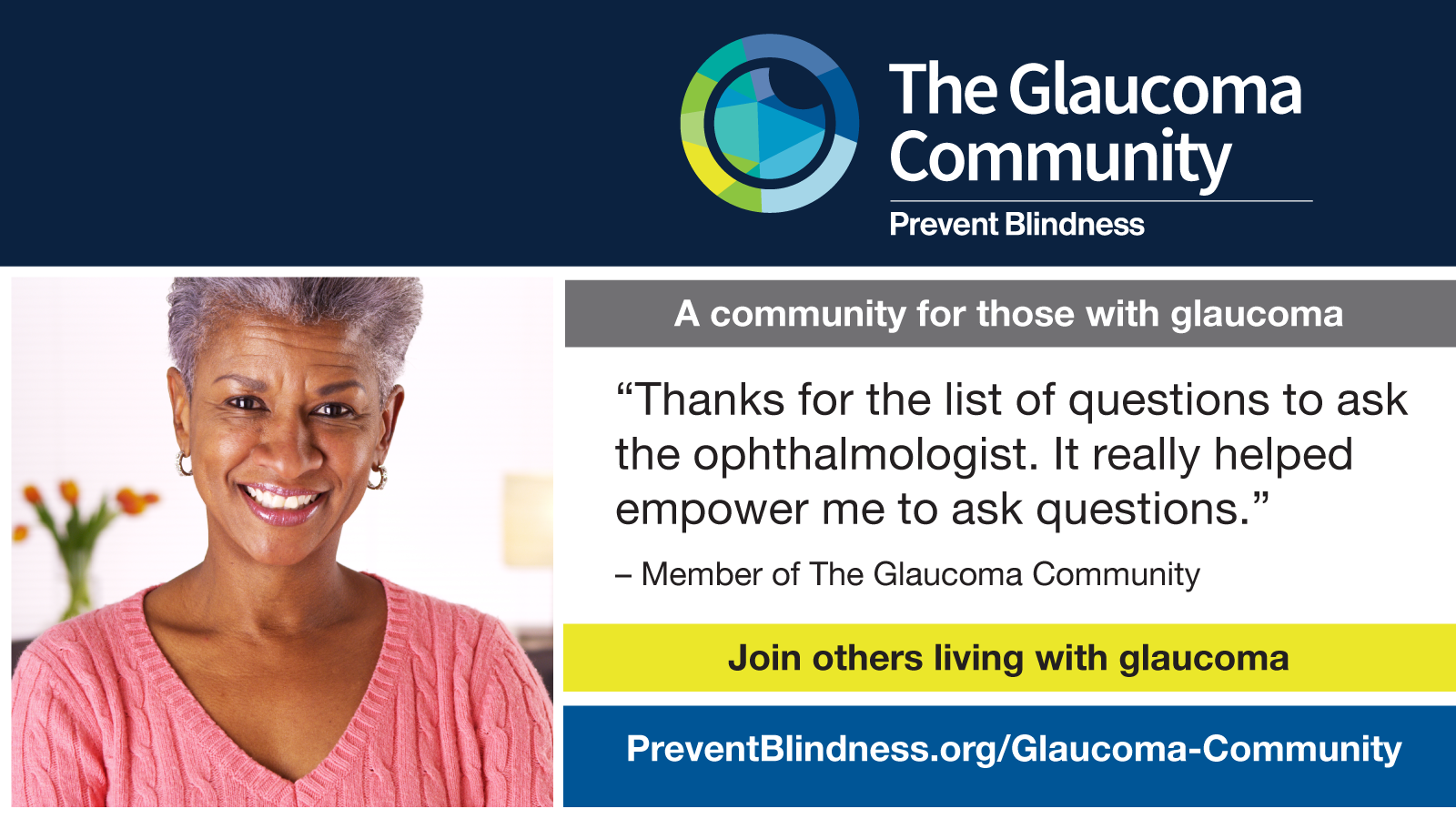 The Glaucoma Community

Prevent Blindness

A community for those with glaucoma

“Thanks for the list of questions to ask the ophthalmologist. It really helped empower me to ask questions.”

– Member of The Glaucoma Community

Join others living with glaucoma

PreventBlindness.org/Glaucoma-Community